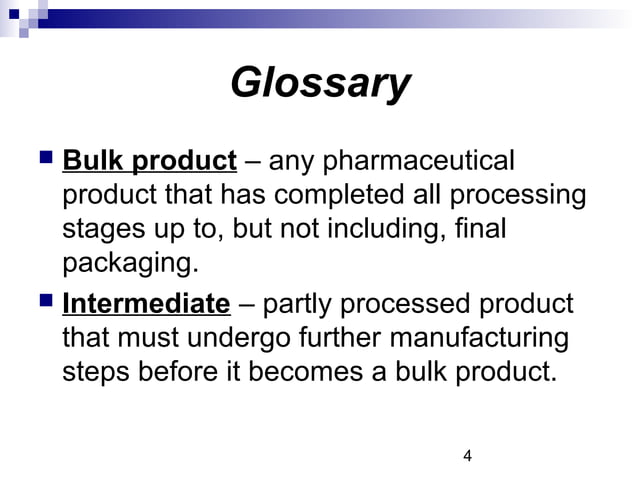 Glossary

Bulk product – any pharmaceutical product that has completed all processing stages up to, but not including, final packaging.

Intermediate – partly processed product that must undergo further manufacturing steps before it becomes a bulk product.

4